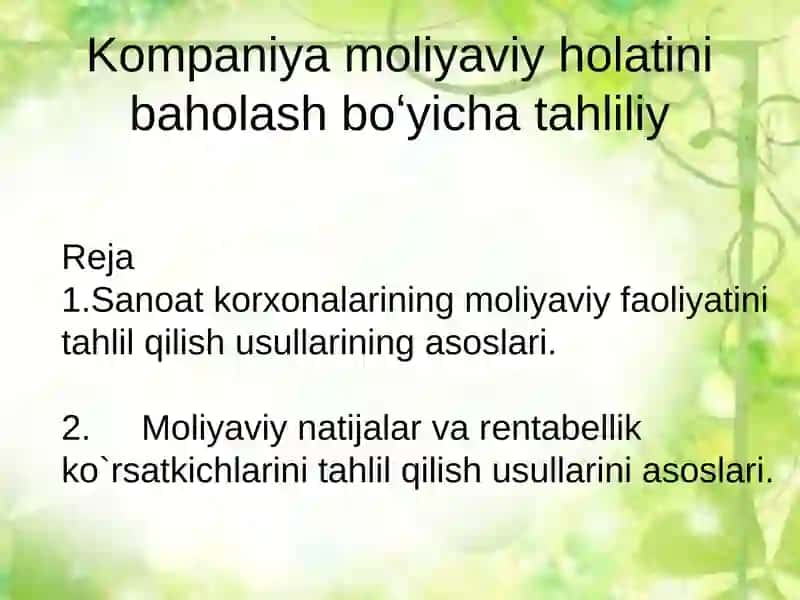 Kompaniya moliyaviy holatini baholash bo‘yicha tahliliy

Reja
1.Sanoat korxonalarining moliyaviy faoliyatini tahlil qilish usullarining asoslari.

2. Moliyaviy natijalar va rentabellik ko`rsatkichlarini tahlil qilish usullarini asoslari.